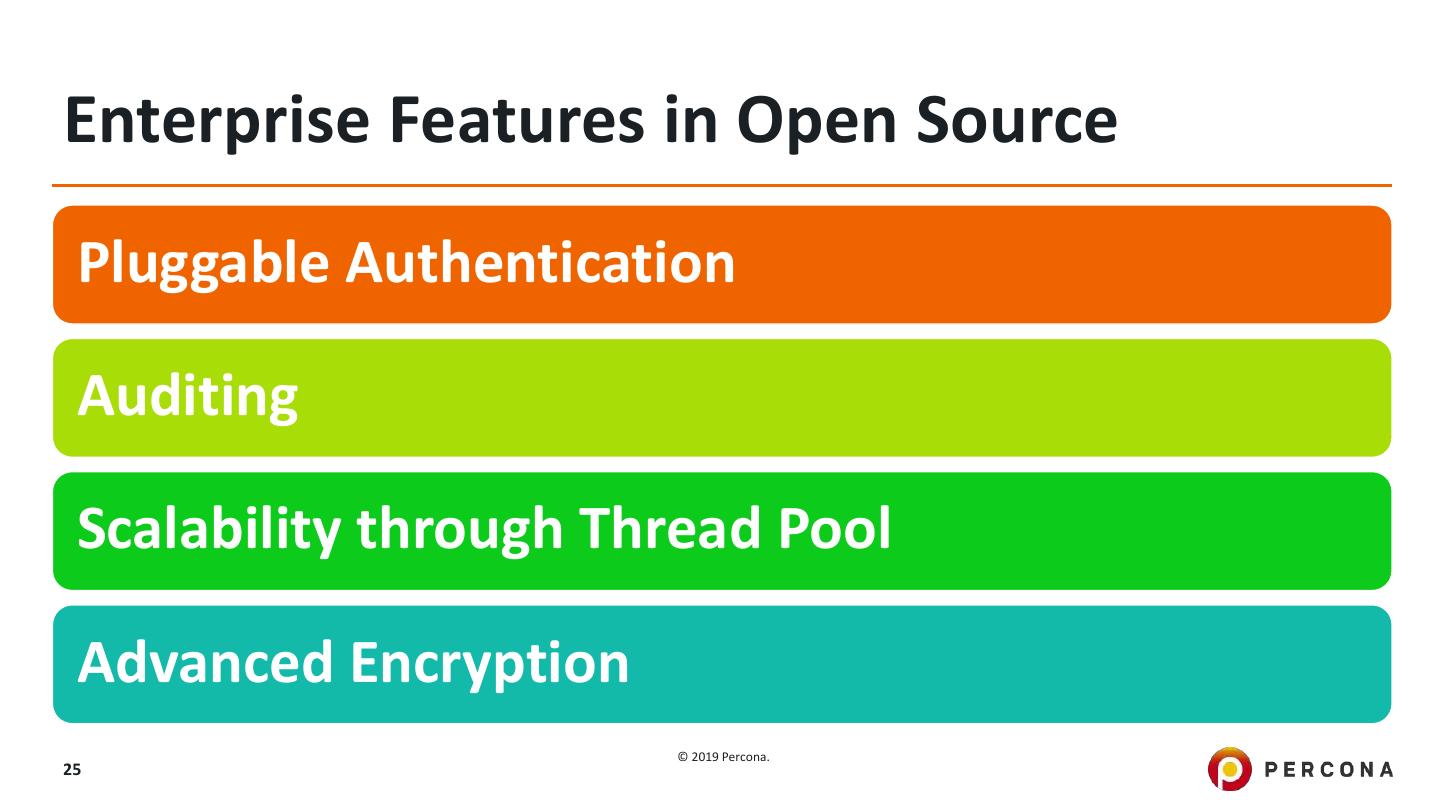 Enterprise Features in Open Source

Pluggable Authentication

Auditing

Scalability through Thread Pool

Advanced Encryption

25

© 2019 Percona.

PERCONA